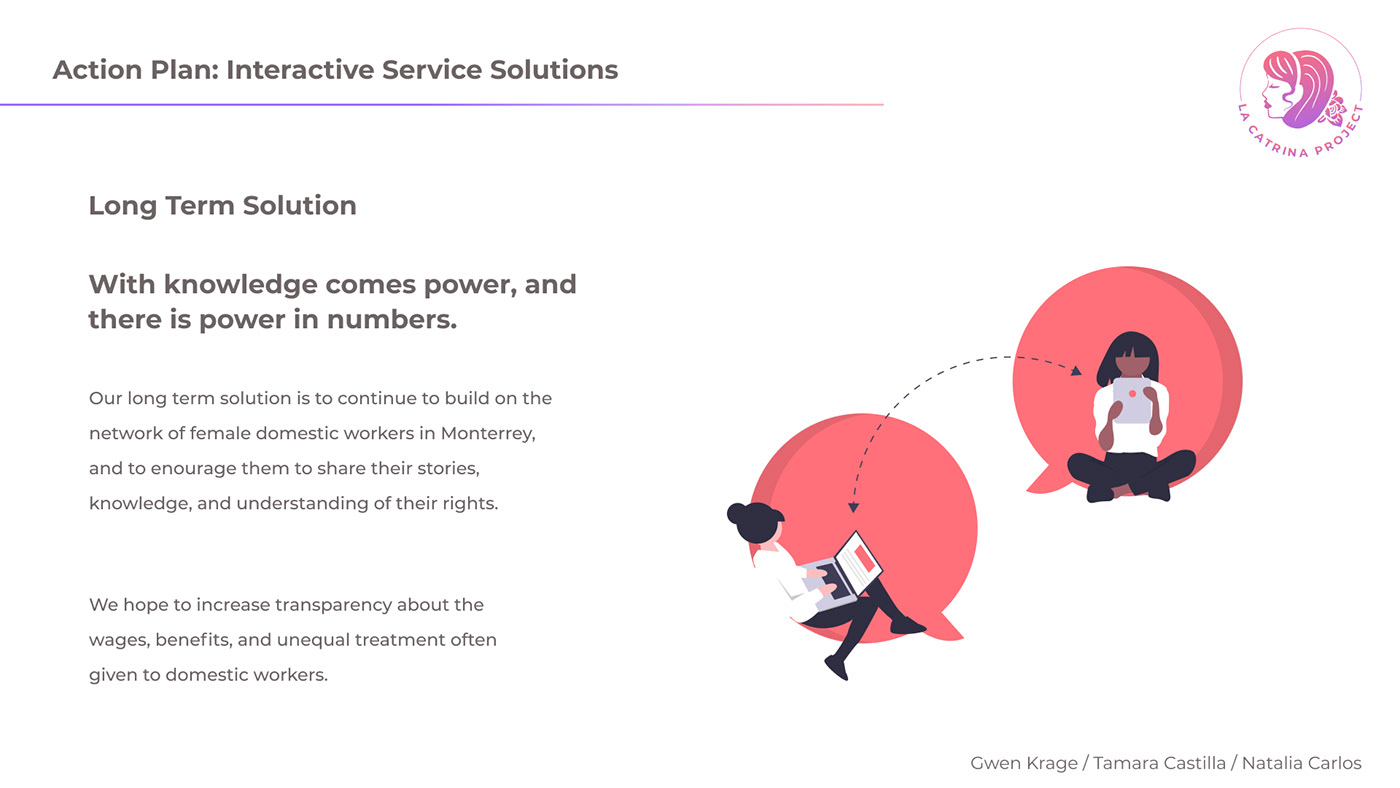 Action Plan: Interactive Service Solutions

LA CATRINA PROJECT

Long Term Solution

With knowledge comes power, and there is power in numbers.

Our long term solution is to continue to build on the network of female domestic workers in Monterrey, and to enourage them to share their stories, knowledge, and understanding of their rights.

We hope to increase transparency about the wages, benefits, and unequal treatment often given to domestic workers.

Gwen Krage / Tamara Castilla / Natalia Carlos